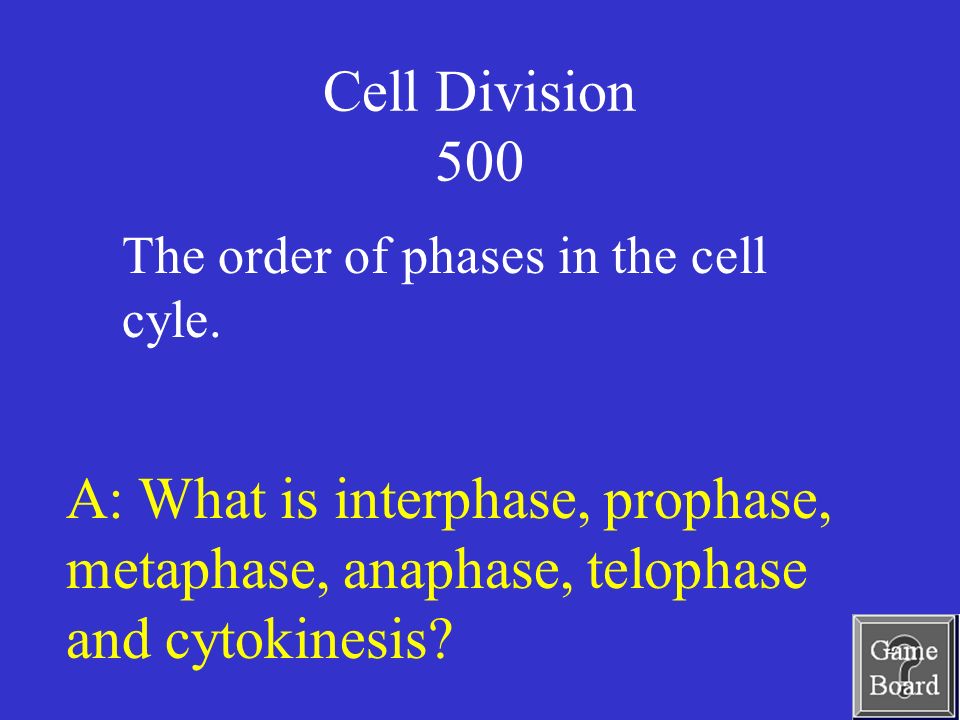 Cell Division
500

The order of phases in the cell cyle.

A: What is interphase, prophase, metaphase, anaphase, telophase and cytokinesis?

Game Board